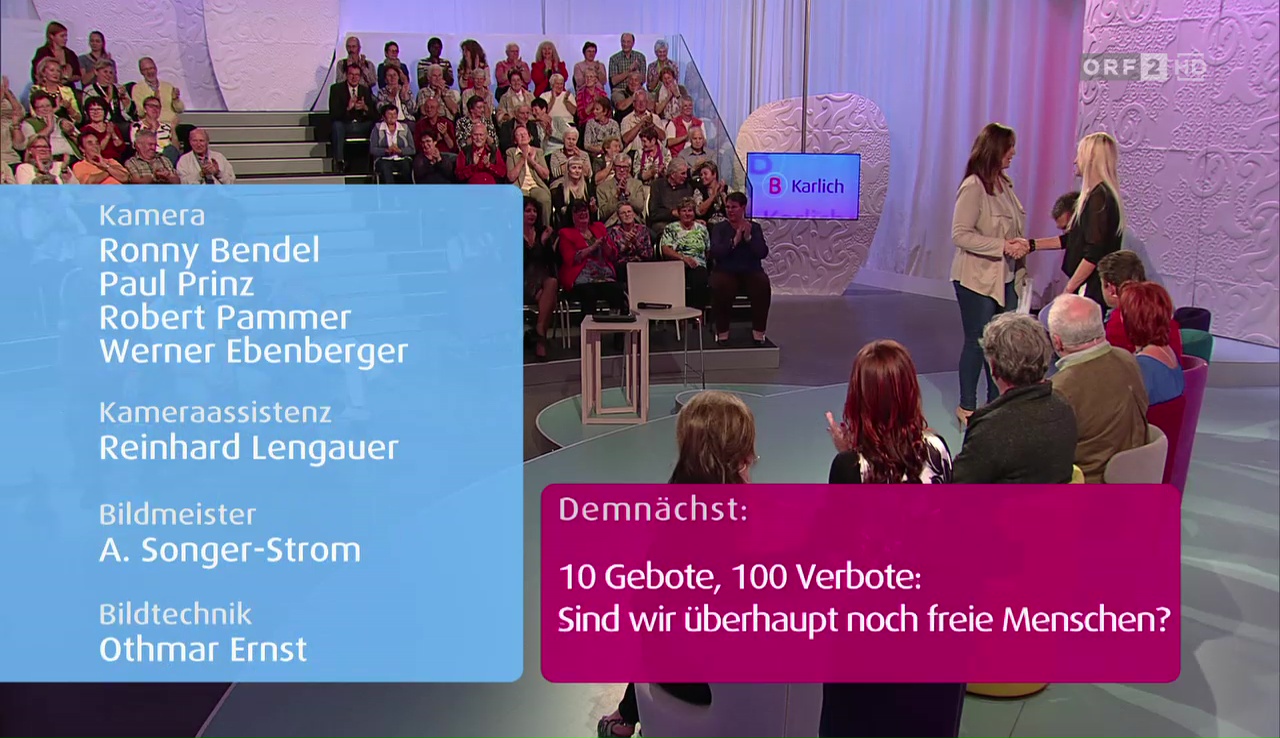 ORF 2 HD

B Karlich

Kamera
Ronny Bendel
Paul Prinz
Robert Pammer
Werner Ebenberger

Kameraassistenz
Reinhard Lengauer

Bildmeister
A. Songer-Strom

Bildtechnik
Othmar Ernst

Demnächst:

10 Gebote, 100 Verbote:
Sind wir überhaupt noch freie Menschen?